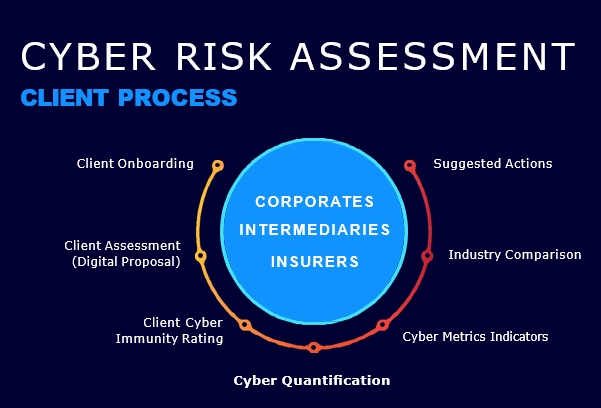 CYBER RISK ASSESSMENT

CLIENT PROCESS

CORPORATES
INTERMEDIARIES
INSURERS

Client Onboarding

Client Assessment (Digital Proposal)

Client Cyber Immunity Rating

Cyber Quantification

Cyber Metrics Indicators

Industry Comparison

Suggested Actions